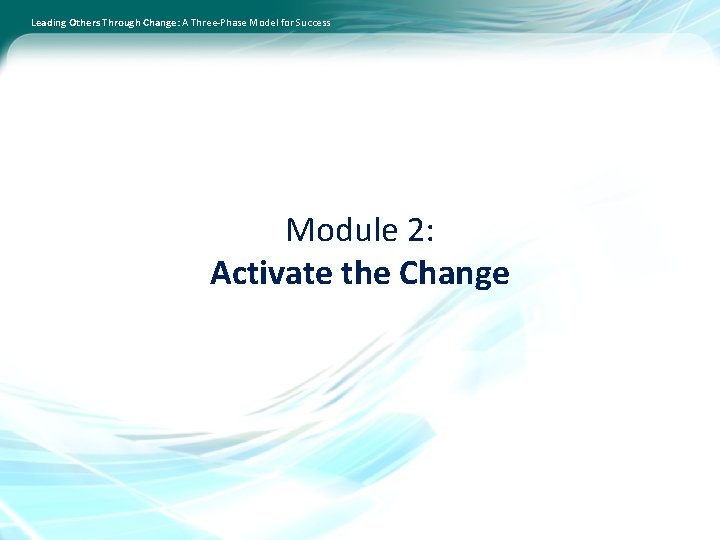 Leading Others Through Change: A Three-Phase Model for Success

Module 2:
Activate the Change